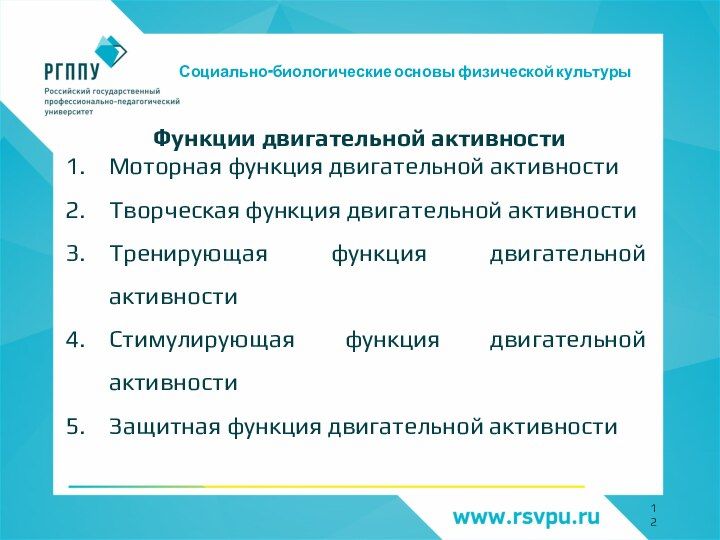 РГППУ
Российский государственный профессионально-педагогический университет

Социально-биологические основы физической культуры

Функции двигательной активности

1. Моторная функция двигательной активности
2. Творческая функция двигательной активности
3. Тренирующая функция двигательной активности
4. Стимулирующая функция двигательной активности
5. Защитная функция двигательной активности

www.rsvpu.ru

12